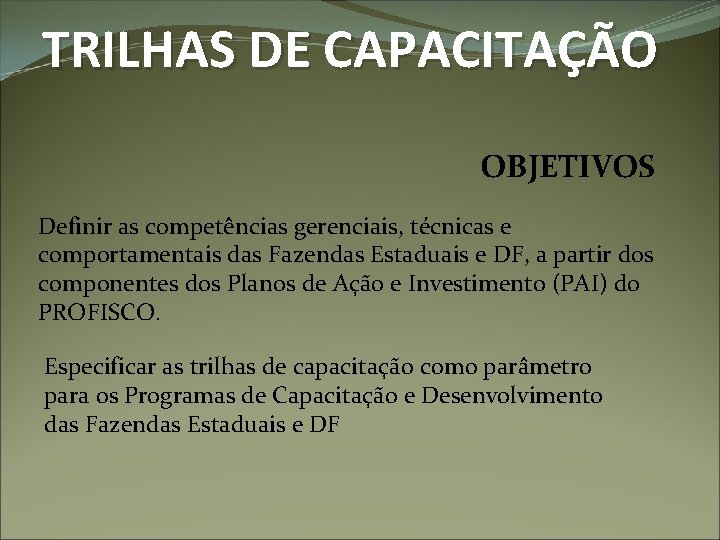 TRILHAS DE CAPACITAÇÃO

OBJETIVOS

Definir as competências gerenciais, técnicas e comportamentais das Fazendas Estaduais e DF, a partir dos componentes dos Planos de Ação e Investimento (PAI) do PROFISCO.

Especificar as trilhas de capacitação como parâmetro para os Programas de Capacitação e Desenvolvimento das Fazendas Estaduais e DF